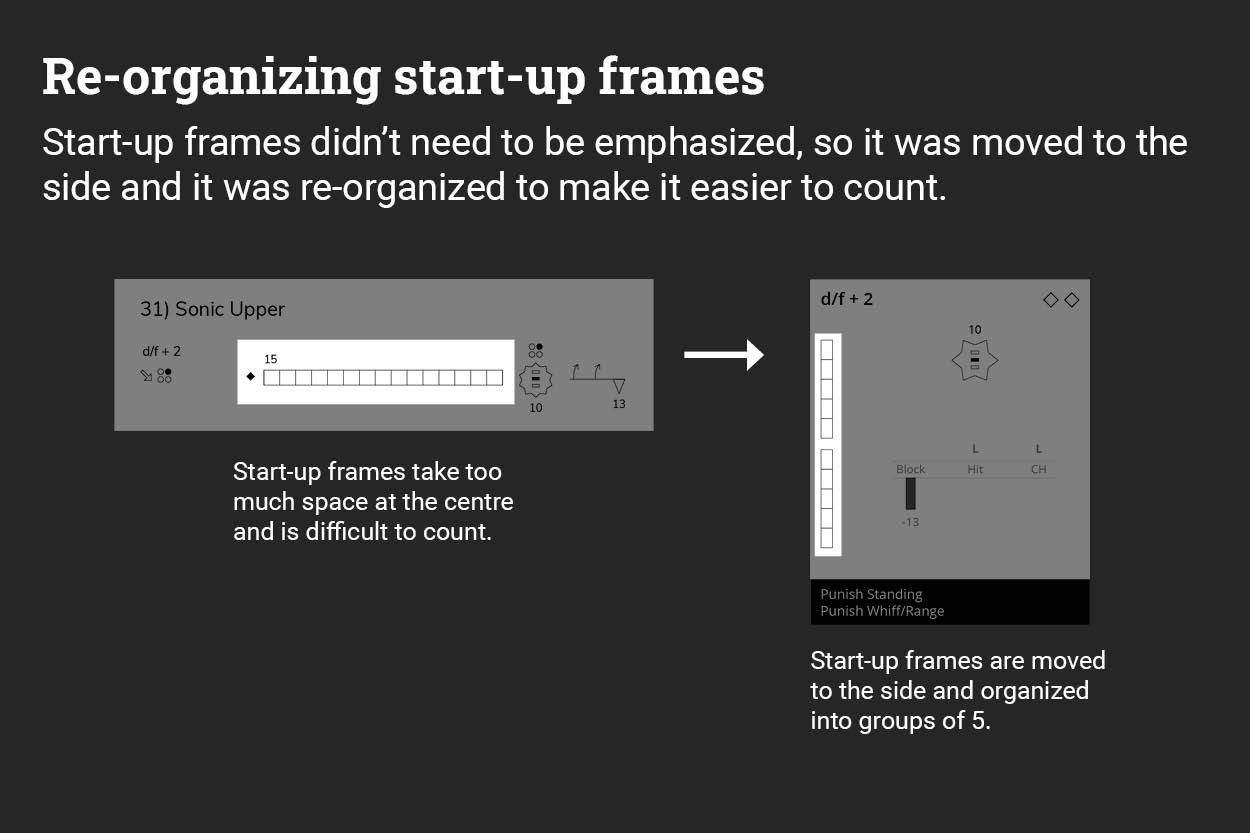 Re-organizing start-up frames

Start-up frames didn't need to be emphasized, so it was moved to the side and it was re-organized to make it easier to count.

31) Sonic Upper

d/f + 2

15

10

13

Start-up frames take too much space at the centre and is difficult to count.

d/f + 2

10

L

L

Block

Hit

CH

-13

Punish Standing
Punish Whiff/Range

Start-up frames are moved to the side and organized into groups of 5.